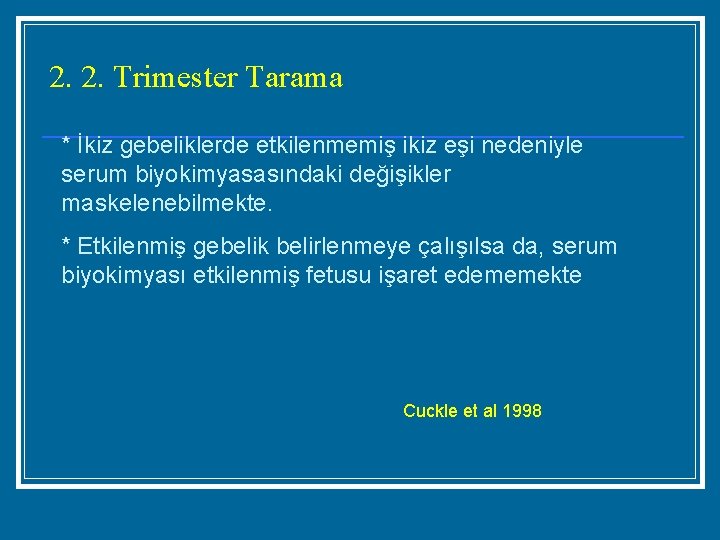 2. 2. Trimester Tarama

* İkiz gebeliklerde etkilenmemiş ikiz eşi nedeniyle serum biyokimyasasındaki değişikler maskelenebilmekte.

* Etkilenmiş gebelik belirlenmeye çalışılsa da, serum biyokimyası etkilenmiş fetusu işaret edememekte

Cuckle et al 1998